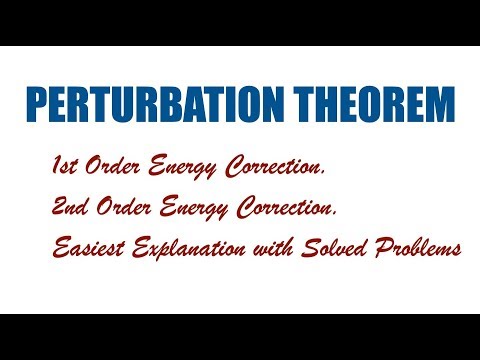 PERTURBATION THEOREM

1st Order Energy Correction.

2nd Order Energy Correction.

Easiest Explanation with Solved Problems